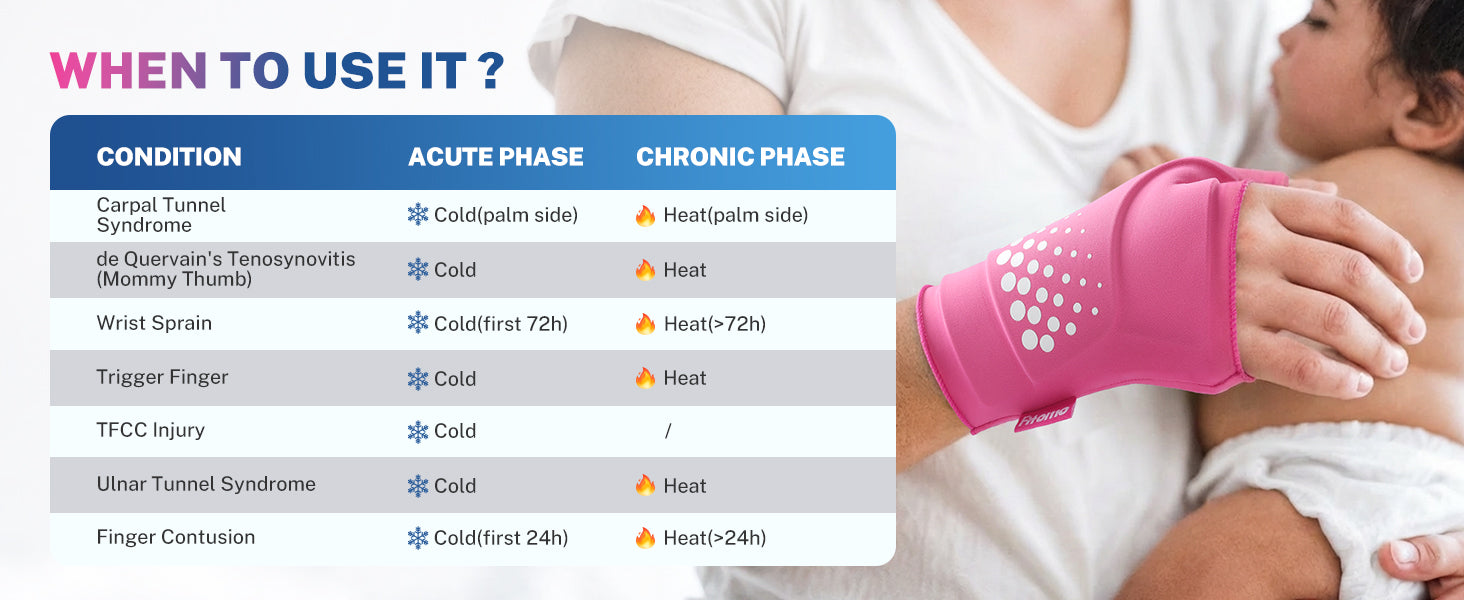 WHEN TO USE IT ?

| CONDITION | ACUTE PHASE | CHRONIC PHASE |
|---|---|---|
| Carpal Tunnel Syndrome | Cold(palm side) | Heat(palm side) |
| de Quervain's Tenosynovitis (Mommy Thumb) | Cold | Heat |
| Wrist Sprain | Cold(first 72h) | Heat(>72h) |
| Trigger Finger | Cold | Heat |
| TFCC Injury | Cold | / |
| Ulnar Tunnel Syndrome | Cold | Heat |
| Finger Contusion | Cold(first 24h) | Heat(>24h) |

Fitomo